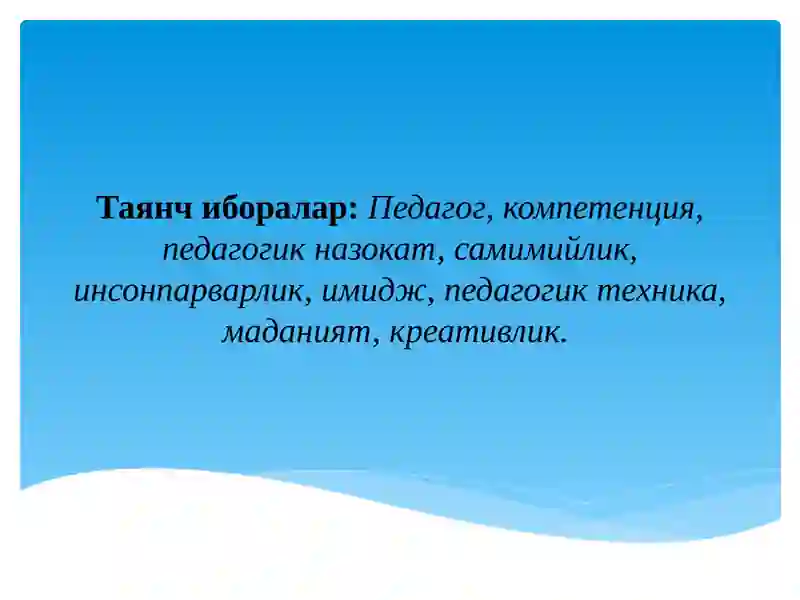 Таянч иборалар: Педагог, компетенция, педагогик назокат, самимийлик, инсонпарварлик, имидж, педагогик техника, маданият, креативлик.